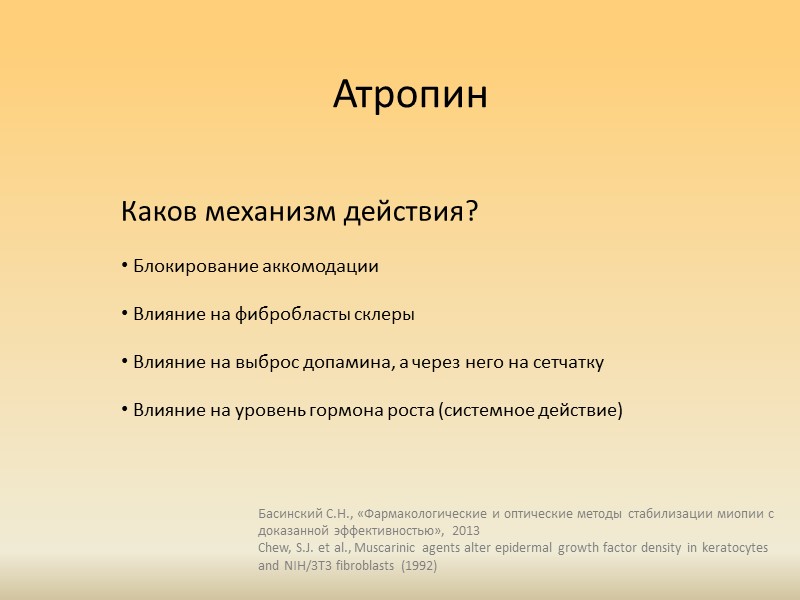 Атропин

Каков механизм действия?

• Блокирование аккомодации

• Влияние на фибробласты склеры

• Влияние на выброс допамина, а через него на сетчатку

• Влияние на уровень гормона роста (системное действие)

Басинский С.Н., «Фармакологические и оптические методы стабилизации миопии с доказанной эффективностью», 2013
Chew, S.J. et al., Muscarinic agents alter epidermal growth factor density in keratocytes and NIH/3T3 fibroblasts (1992)